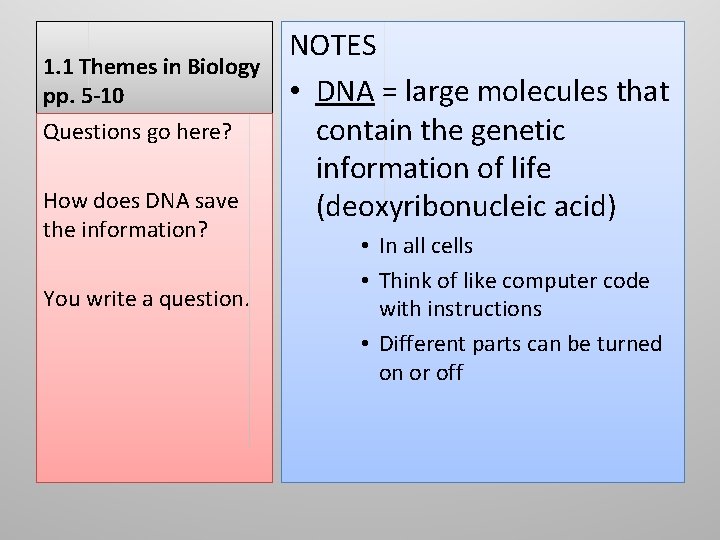 1.1 Themes in Biology pp. 5-10

Questions go here?

How does DNA save the information?

You write a question.

NOTES

• DNA = large molecules that contain the genetic information of life (deoxyribonucleic acid)
  • In all cells
  • Think of like computer code with instructions
  • Different parts can be turned on or off